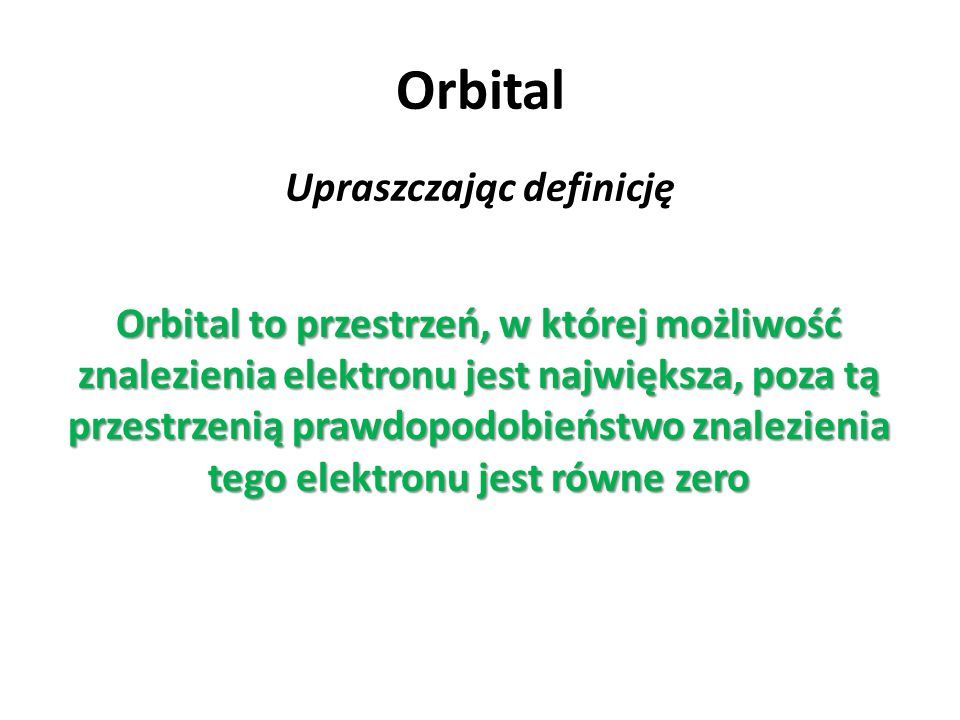 Orbital

Upraszczając definicję

Orbital to przestrzeń, w której możliwość znalezienia elektronu jest największa, poza tą przestrzenią prawdopodobieństwo znalezienia tego elektronu jest równe zero